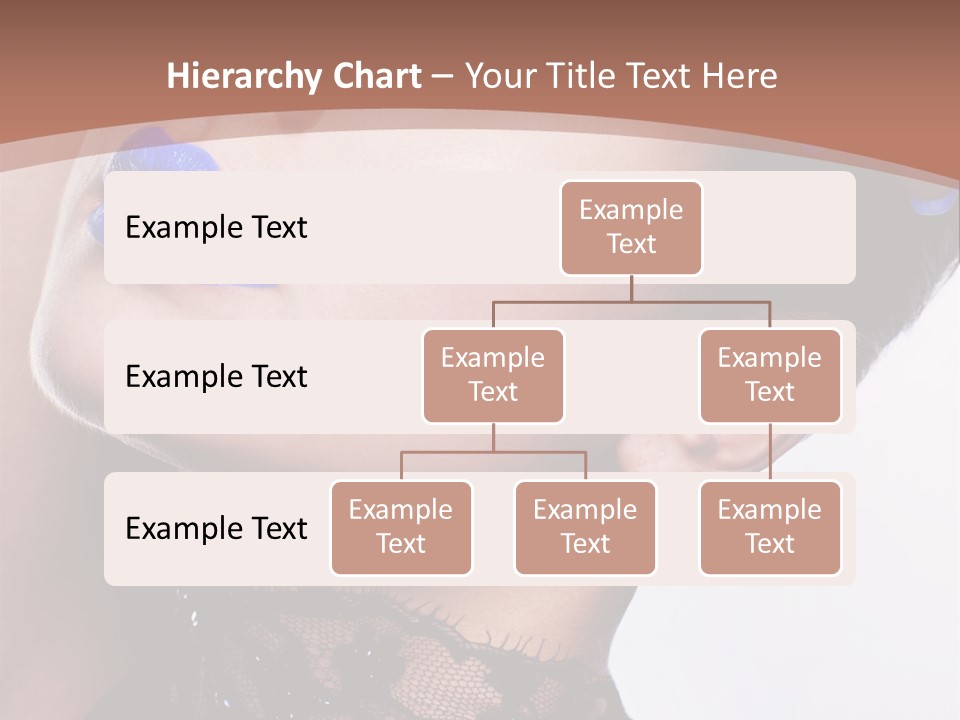 Hierarchy Chart – Your Title Text Here

Example Text

Example Text

Example Text

Example Text

Example Text

Example Text

Example Text

Example Text

Example Text